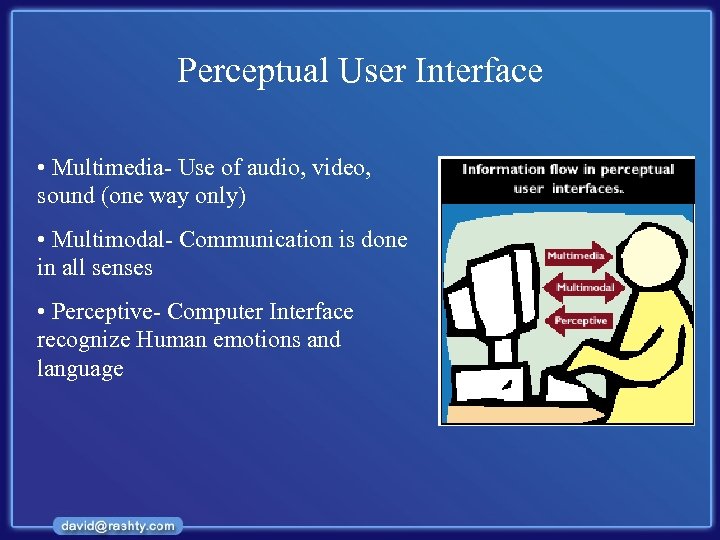 Perceptual User Interface

• Multimedia- Use of audio, video, sound (one way only)

• Multimodal- Communication is done in all senses

• Perceptive- Computer Interface recognize Human emotions and language

Information flow in perceptual user interfaces.

Multimedia

Multimodal

Perceptive

david@rashty.com